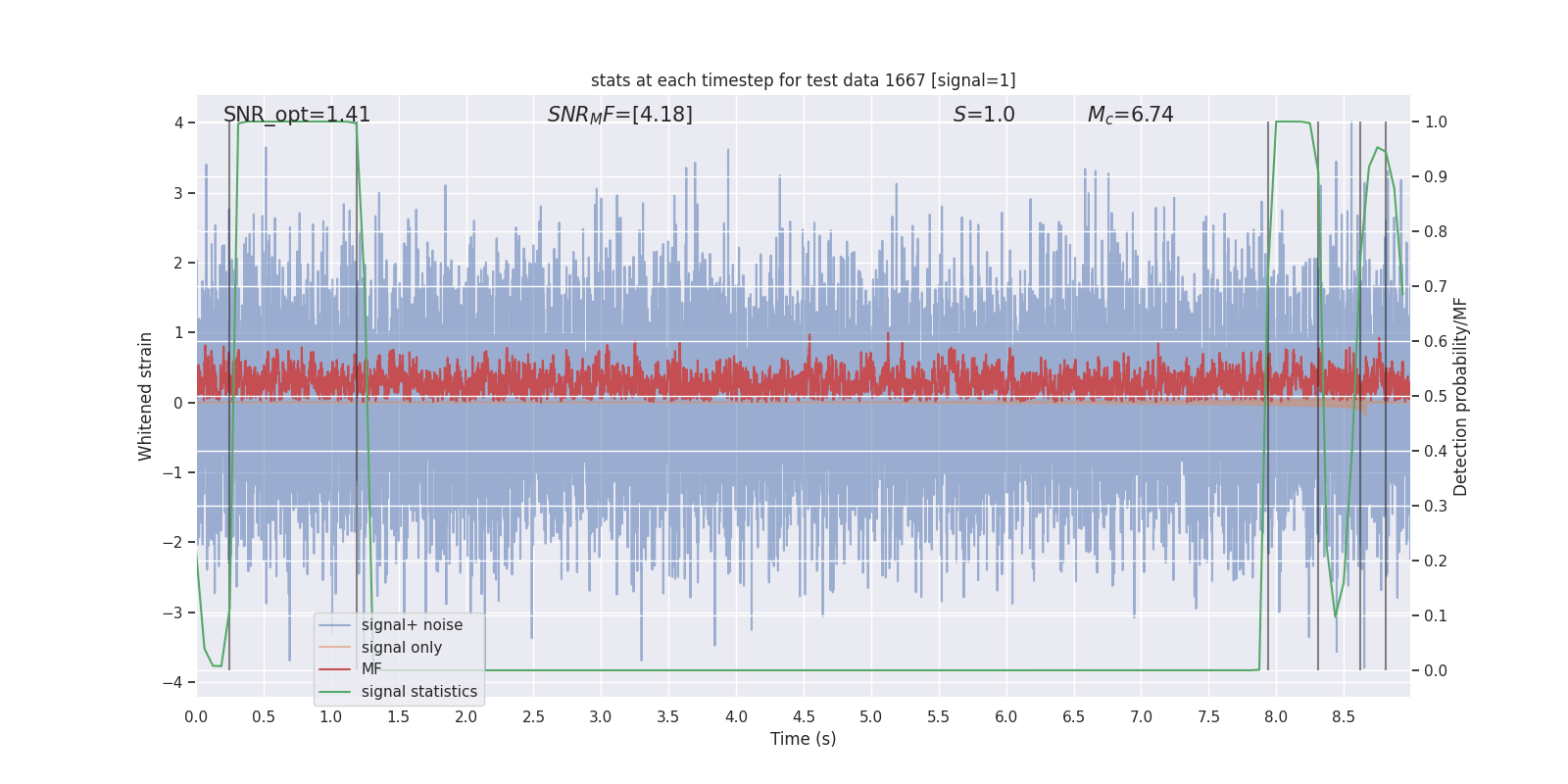 stats at each timestep for test data 1667 [signal=1]

SNR_opt=1.41

$SNR_MF$=[4.18]

$S$=1.0

$M_c$=6.74

Whitened strain

4
3
2
1
0
−1
−2
−3
−4

Detection probability/MF

1.0
0.9
0.8
0.7
0.6
0.5
0.4
0.3
0.2
0.1
0.0

signal+ noise
signal only
MF
signal statistics

0.0 0.5 1.0 1.5 2.0 2.5 3.0 3.5 4.0 4.5 5.0 5.5 6.0 6.5 7.0 7.5 8.0 8.5

Time (s)